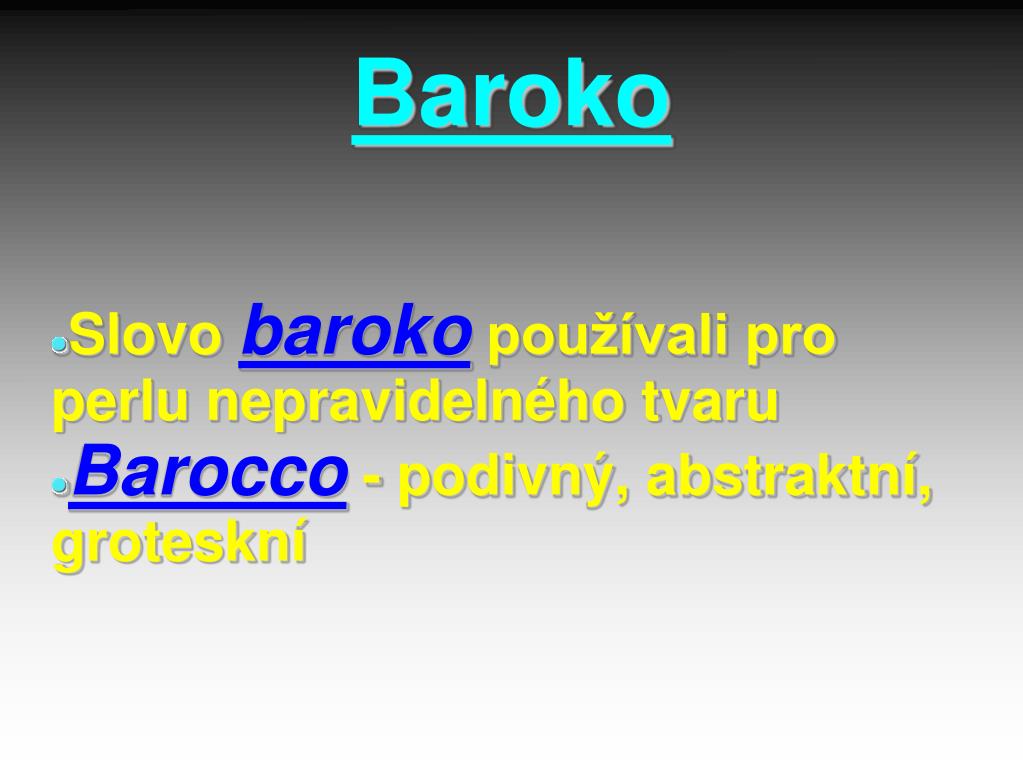 Baroko

Slovo baroko používali pro perlu nepravidelného tvaru

Barocco - podivný, abstraktní, groteskní